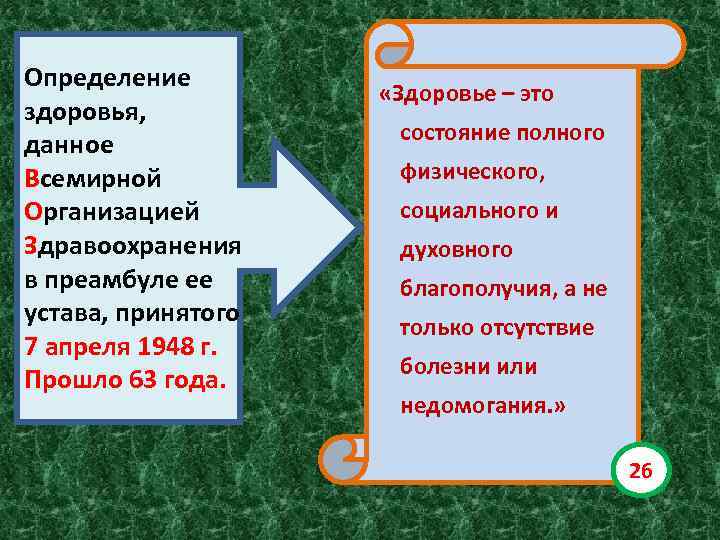 Определение здоровья, данное Всемирной Организацией Здравоохранения в преамбуле ее устава, принятого 7 апреля 1948 г. Прошло 63 года.

«Здоровье – это состояние полного физического, социального и духовного благополучия, а не только отсутствие болезни или недомогания.»

26